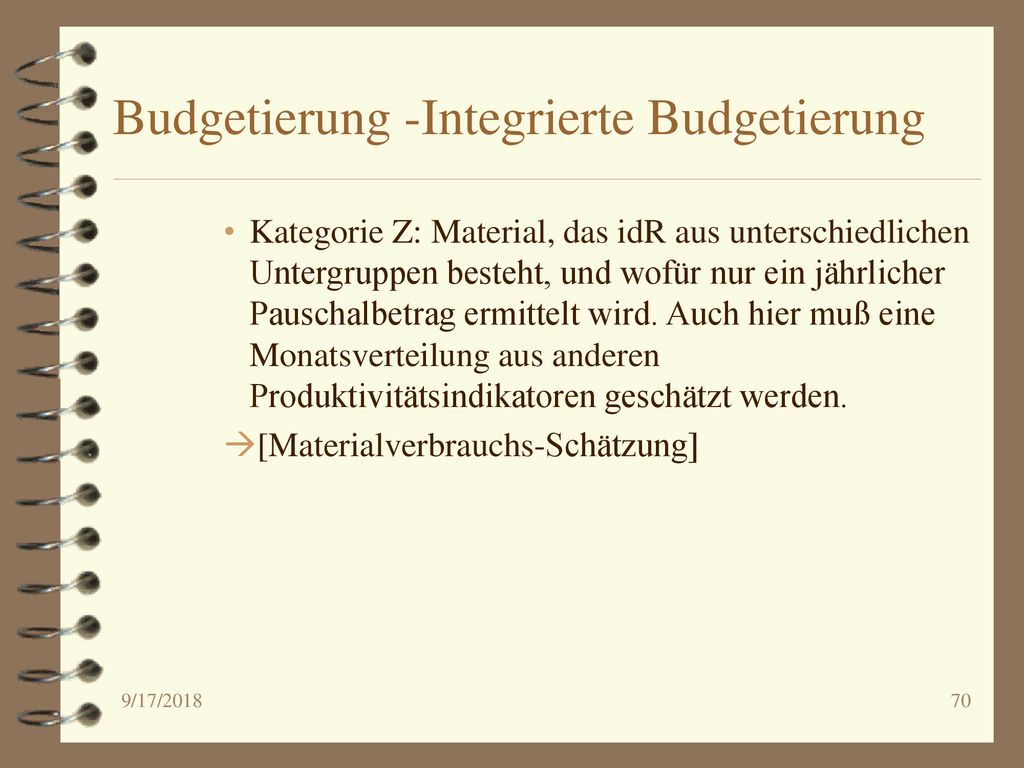 Budgetierung -Integrierte Budgetierung

• Kategorie Z: Material, das idR aus unterschiedlichen Untergruppen besteht, und wofür nur ein jährlicher Pauschalbetrag ermittelt wird. Auch hier muß eine Monatsverteilung aus anderen Produktivitätsindikatoren geschätzt werden.

→[Materialverbrauchs-Schätzung]

9/17/2018

70